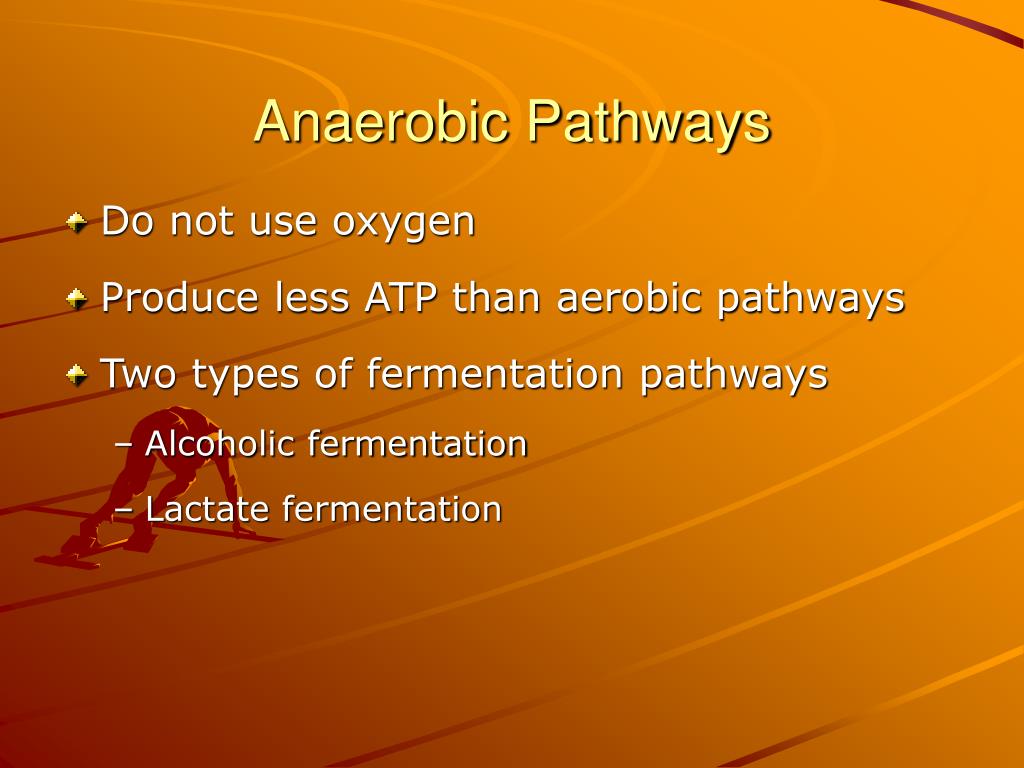 Anaerobic Pathways

Do not use oxygen

Produce less ATP than aerobic pathways

Two types of fermentation pathways

– Alcoholic fermentation

– Lactate fermentation